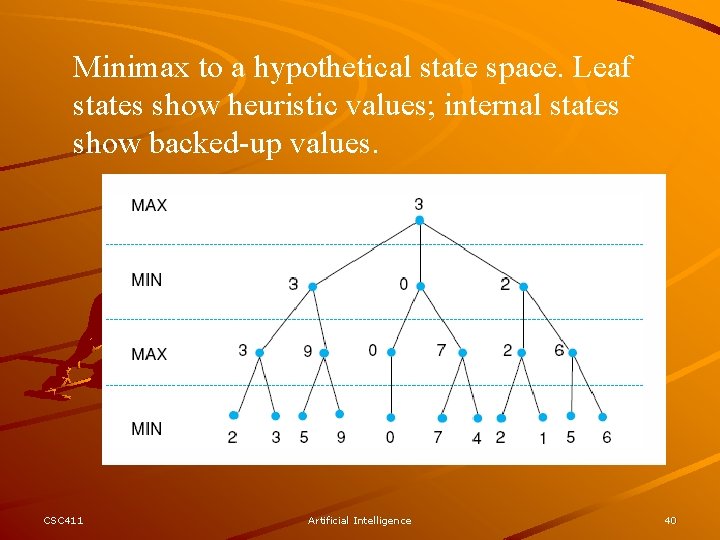 Minimax to a hypothetical state space. Leaf states show heuristic values; internal states show backed-up values.

MAX
3

MIN
3 0 2

MAX
3 9 0 7 2 6

MIN
2 3 5 9 0 7 4 2 1 5 6

CSC411 Artificial Intelligence 40